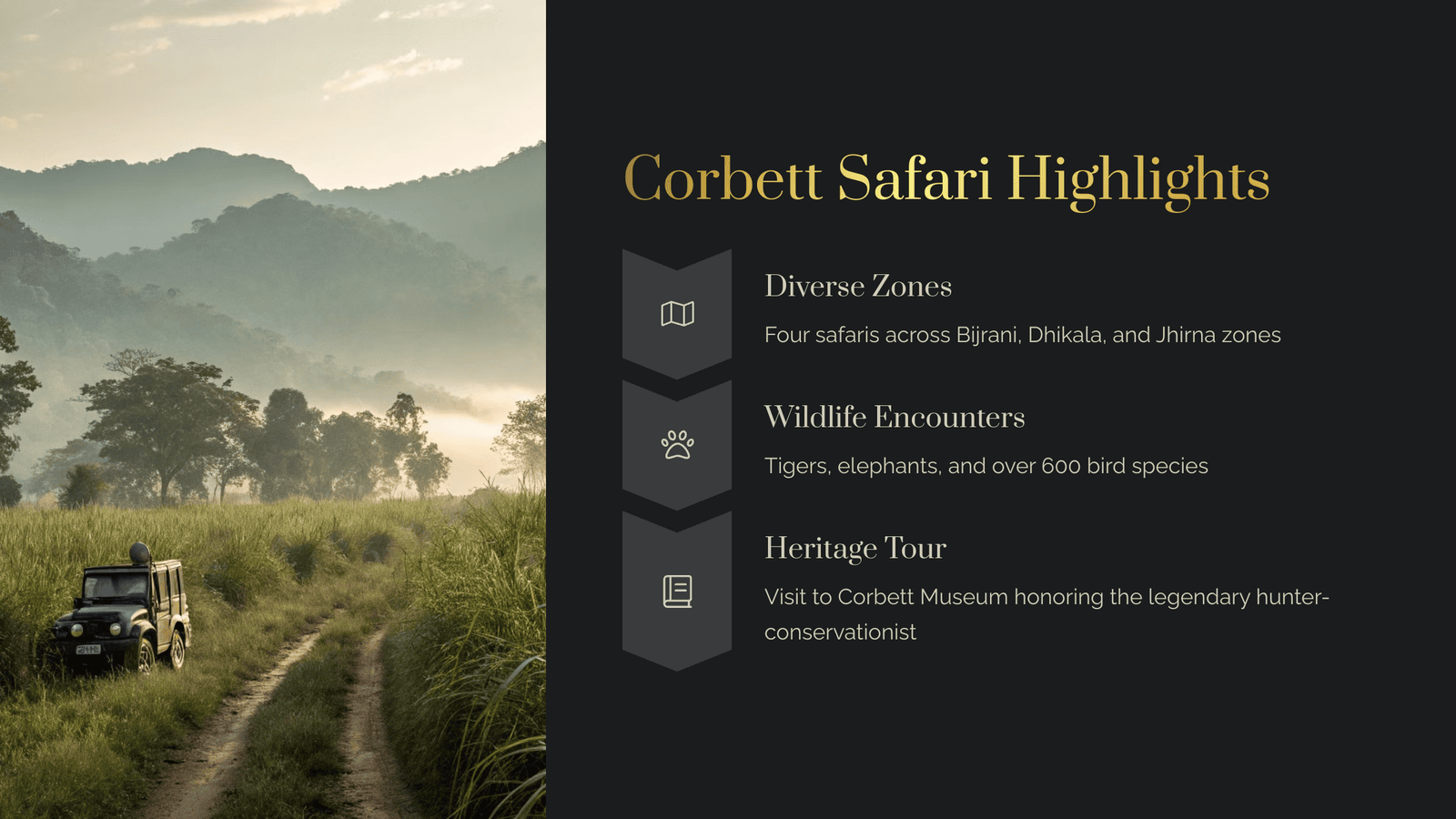 Corbett Safari Highlights

Diverse Zones

Four safaris across Bijrani, Dhikala, and Jhirna zones

Wildlife Encounters

Tigers, elephants, and over 600 bird species

Heritage Tour

Visit to Corbett Museum honoring the legendary hunter-conservationist